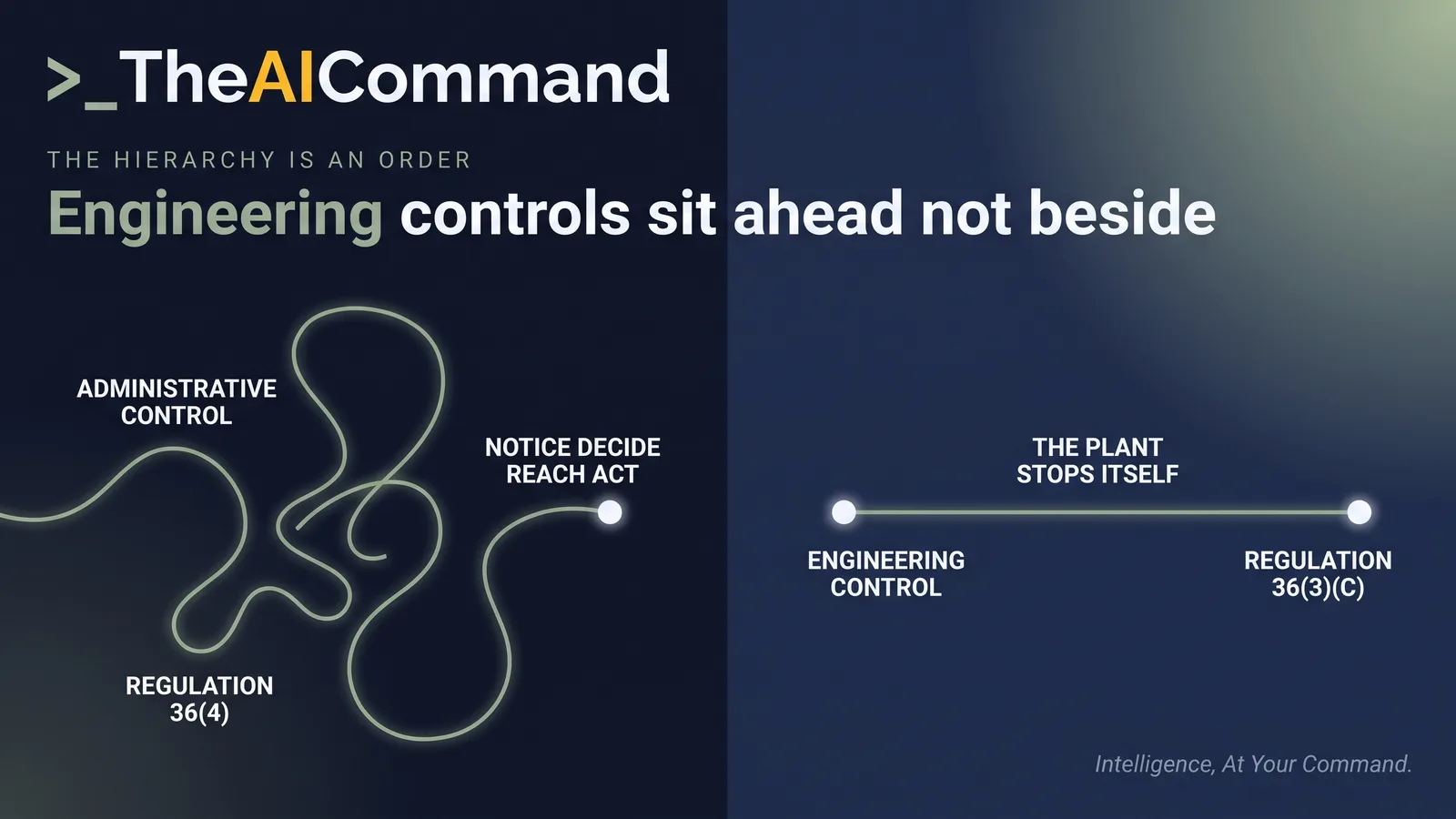 >_TheAICommand

THE HIERARCHY IS AN ORDER

Engineering controls sit ahead not beside

ADMINISTRATIVE
CONTROL

NOTICE DECIDE
REACH ACT

REGULATION
36(4)

THE PLANT
STOPS ITSELF

ENGINEERING
CONTROL

REGULATION
36(3)(C)

Intelligence, At Your Command.